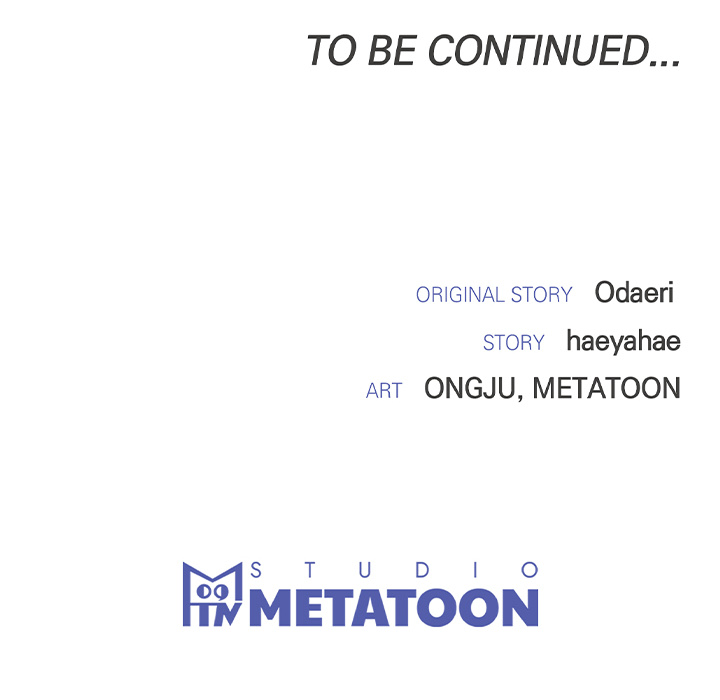 TO BE CONTINUED...

ORIGINAL STORY Odaeri
STORY haeyahae
ART ONGJU, METATOON

STUDIO METATOON